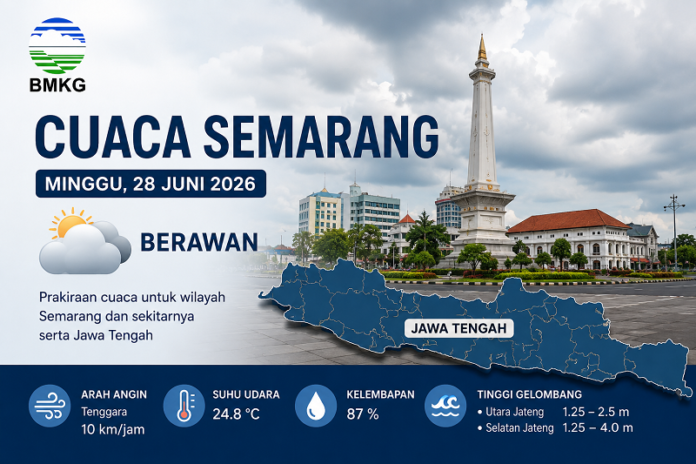 BMKG

CUACA SEMARANG

MINGGU, 28 JUNI 2026

BERAWAN

Prakiraan cuaca untuk wilayah Semarang dan sekitarnya serta Jawa Tengah

JAWA TENGAH

ARAH ANGIN
Tenggara
10 km/jam

SUHU UDARA
24.8 °C

KELEMBAPAN
87 %

TINGGI GELOMBANG
• Utara Jateng 1.25 – 2.5 m
• Selatan Jateng 1.25 – 4.0 m